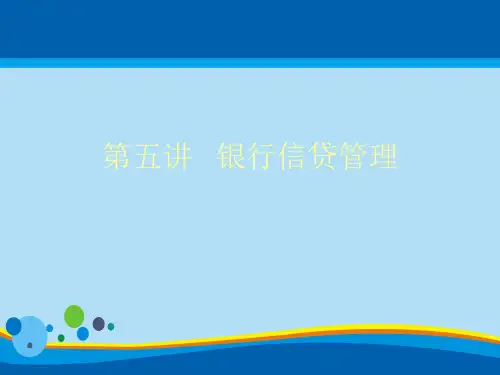 第五讲 银行信贷管理